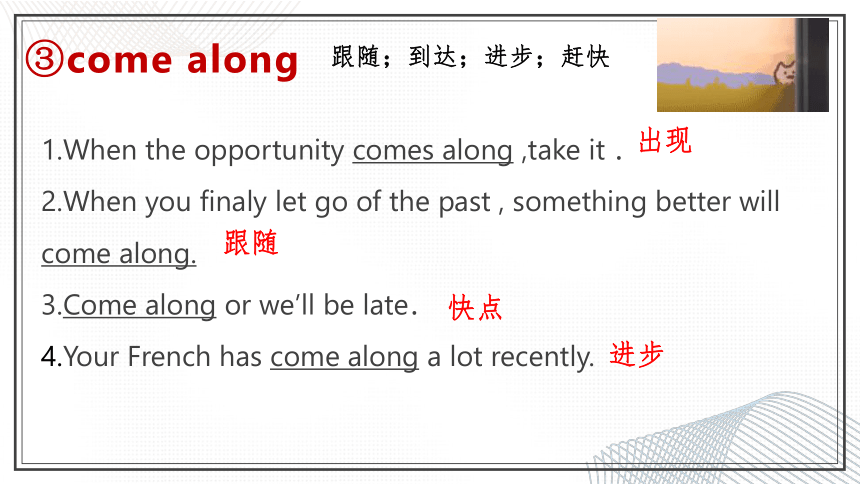 ③come along 跟随；到达；进步；赶快

1.When the opportunity comes along ,take it . 出现

2.When you finaly let go of the past , something better will come along. 跟随

3.Come along or we'll be late. 快点

4.Your French has come along a lot recently. 进步